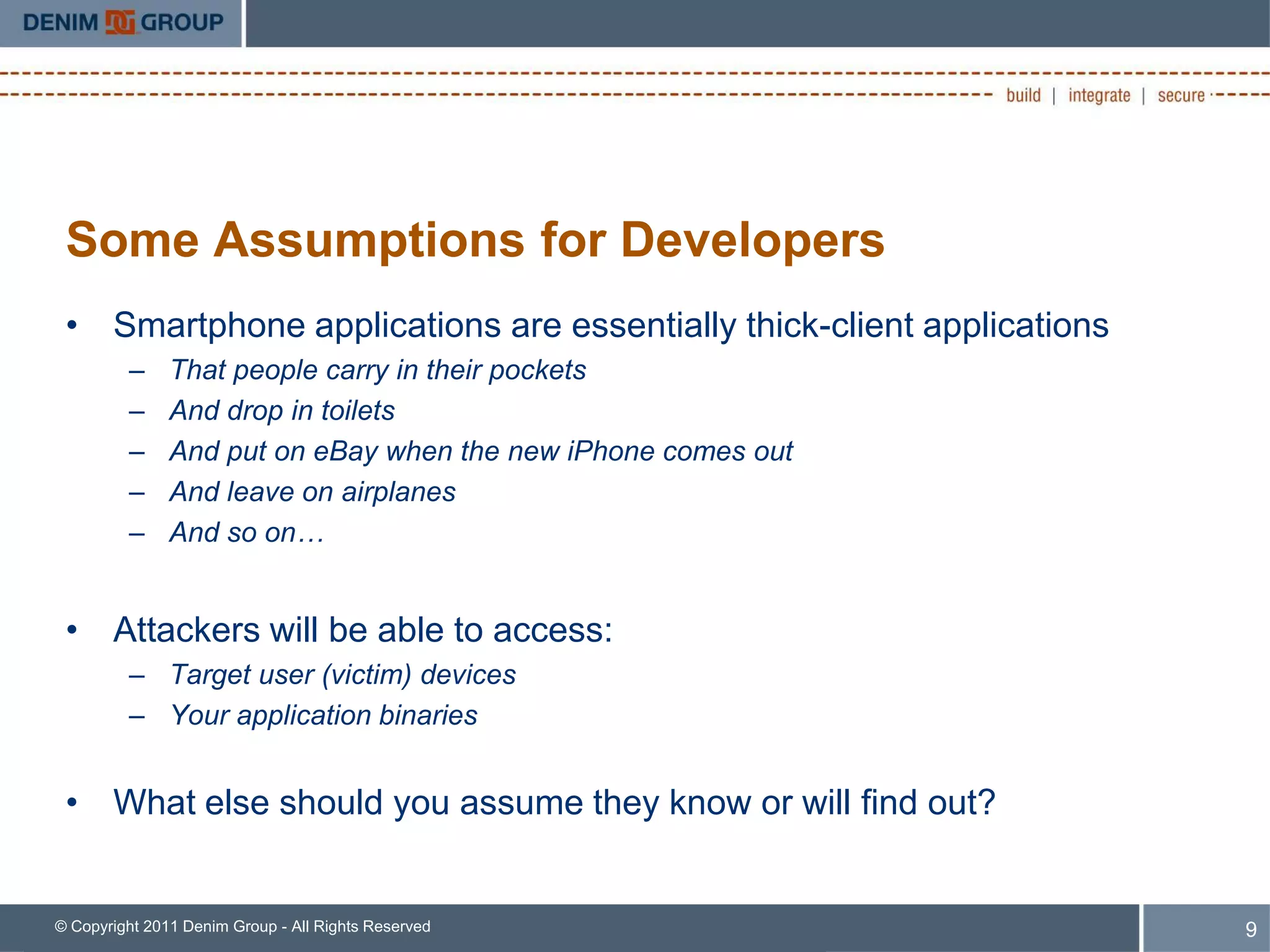 DENIM GROUP

build | integrate | secure

Some Assumptions for Developers

• Smartphone applications are essentially thick-client applications
– That people carry in their pockets
– And drop in toilets
– And put on eBay when the new iPhone comes out
– And leave on airplanes
– And so on…

• Attackers will be able to access:
– Target user (victim) devices
– Your application binaries

• What else should you assume they know or will find out?

© Copyright 2011 Denim Group - All Rights Reserved

9